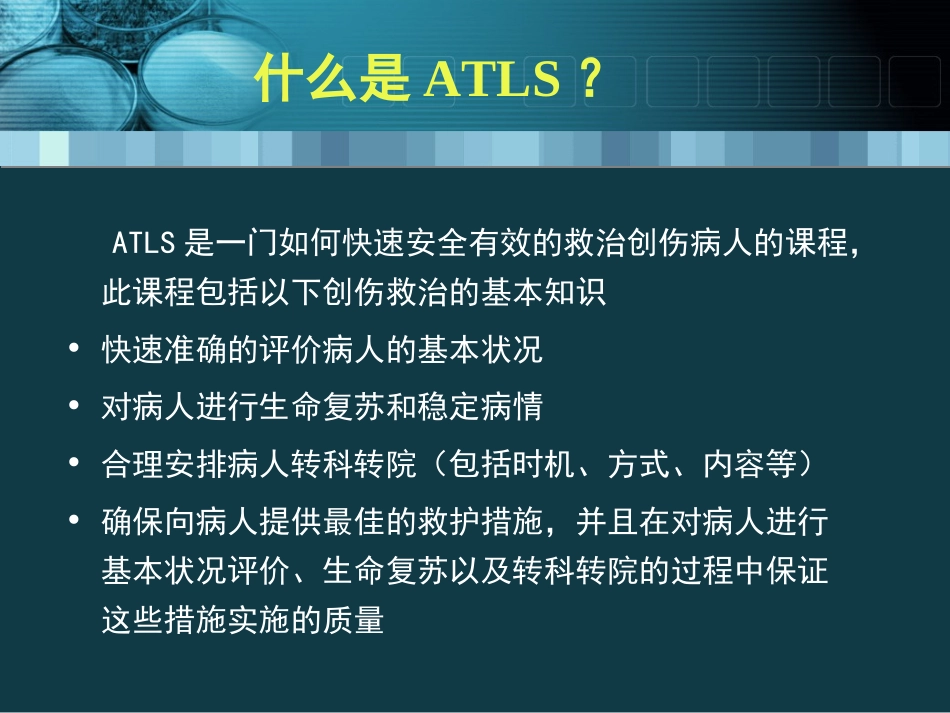 什么是 ATLS ?

ATLS 是一门如何快速安全有效的救治创伤病人的课程，此课程包括以下创伤救治的基本知识

• 快速准确的评价病人的基本状况
• 对病人进行生命复苏和稳定病情
• 合理安排病人转科转院（包括时机、方式、内容等）
• 确保向病人提供最佳的救护措施，并且在对病人进行基本状况评价、生命复苏以及转科转院的过程中保证这些措施实施的质量